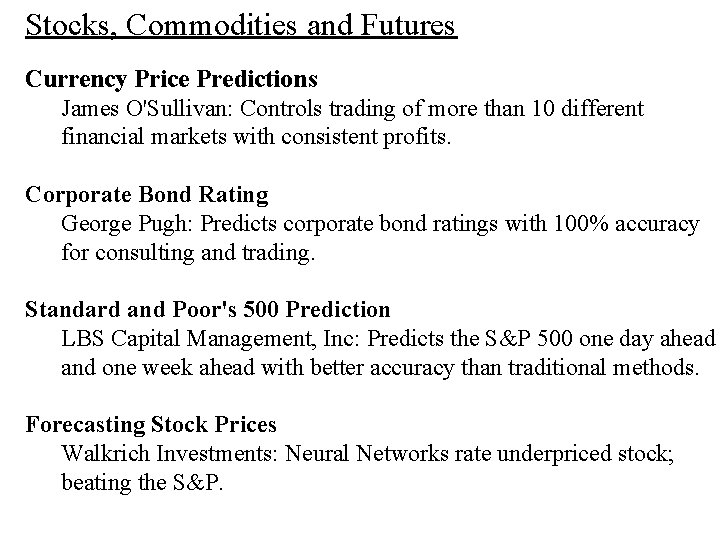 Stocks, Commodities and Futures

Currency Price Predictions
James O'Sullivan: Controls trading of more than 10 different financial markets with consistent profits.

Corporate Bond Rating
George Pugh: Predicts corporate bond ratings with 100% accuracy for consulting and trading.

Standard and Poor's 500 Prediction
LBS Capital Management, Inc: Predicts the S&P 500 one day ahead and one week ahead with better accuracy than traditional methods.

Forecasting Stock Prices
Walkrich Investments: Neural Networks rate underpriced stock; beating the S&P.